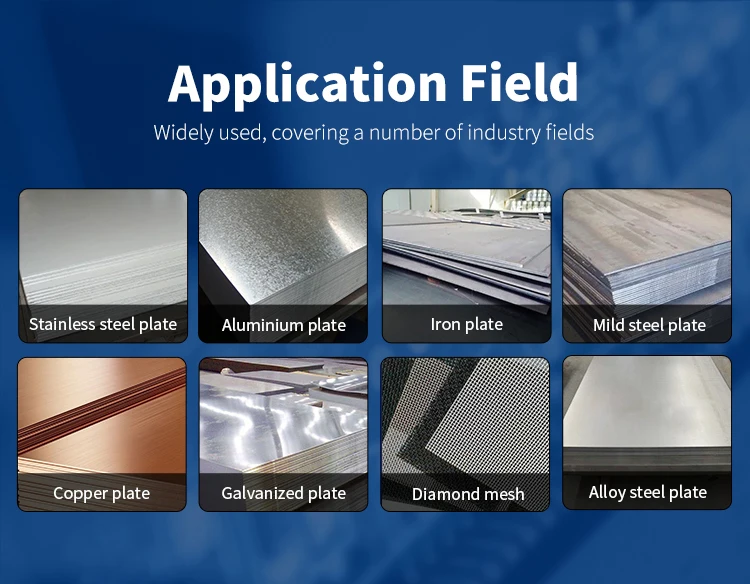 Application Field

Widely used, covering a number of industry fields

Stainless steel plate

Aluminium plate

Iron plate

Mild steel plate

Copper plate

Galvanized plate

Diamond mesh

Alloy steel plate